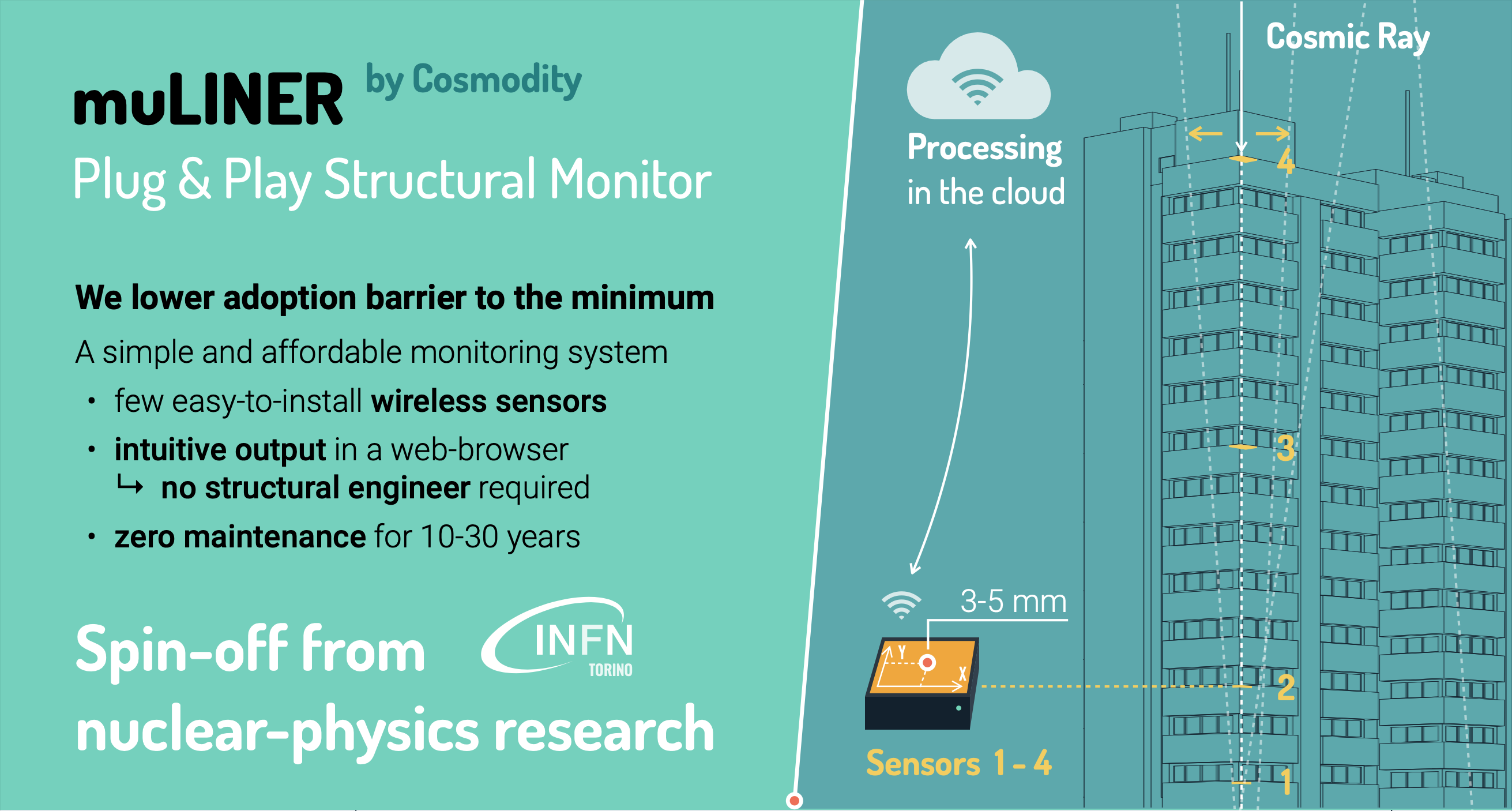 muLINER by Cosmodity

Plug & Play Structural Monitor

We lower adoption barrier to the minimum

A simple and affordable monitoring system

• few easy-to-install wireless sensors

• intuitive output in a web-browser
↳ no structural engineer required

• zero maintenance for 10-30 years

Spin-off from INFN TORINO nuclear-physics research

Processing in the cloud

Cosmic Ray

4

3

2

1

3-5 mm

Y

X

Sensors 1 - 4